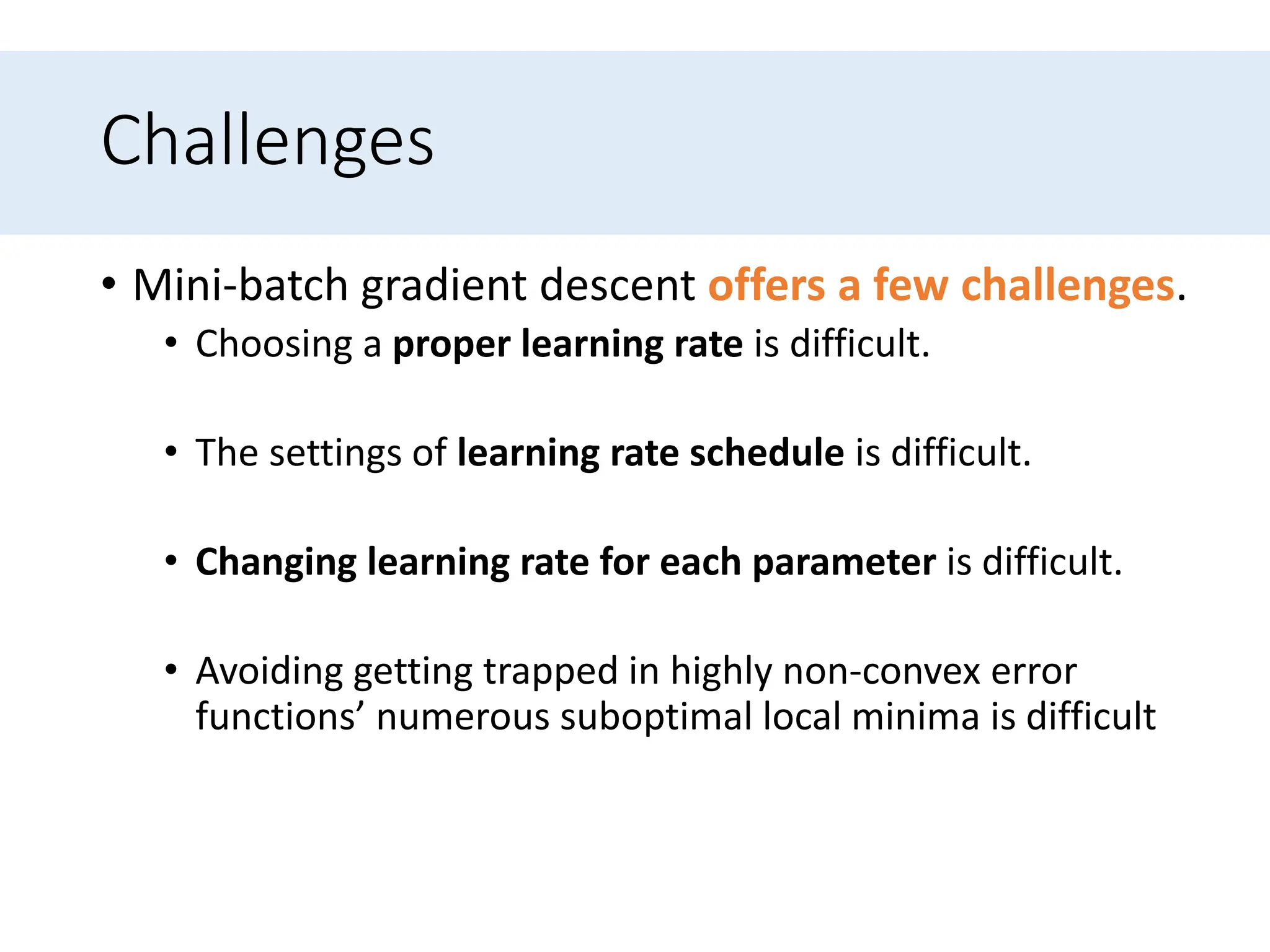 Challenges

• Mini-batch gradient descent offers a few challenges.

• Choosing a proper learning rate is difficult.

• The settings of learning rate schedule is difficult.

• Changing learning rate for each parameter is difficult.

• Avoiding getting trapped in highly non-convex error functions’ numerous suboptimal local minima is difficult